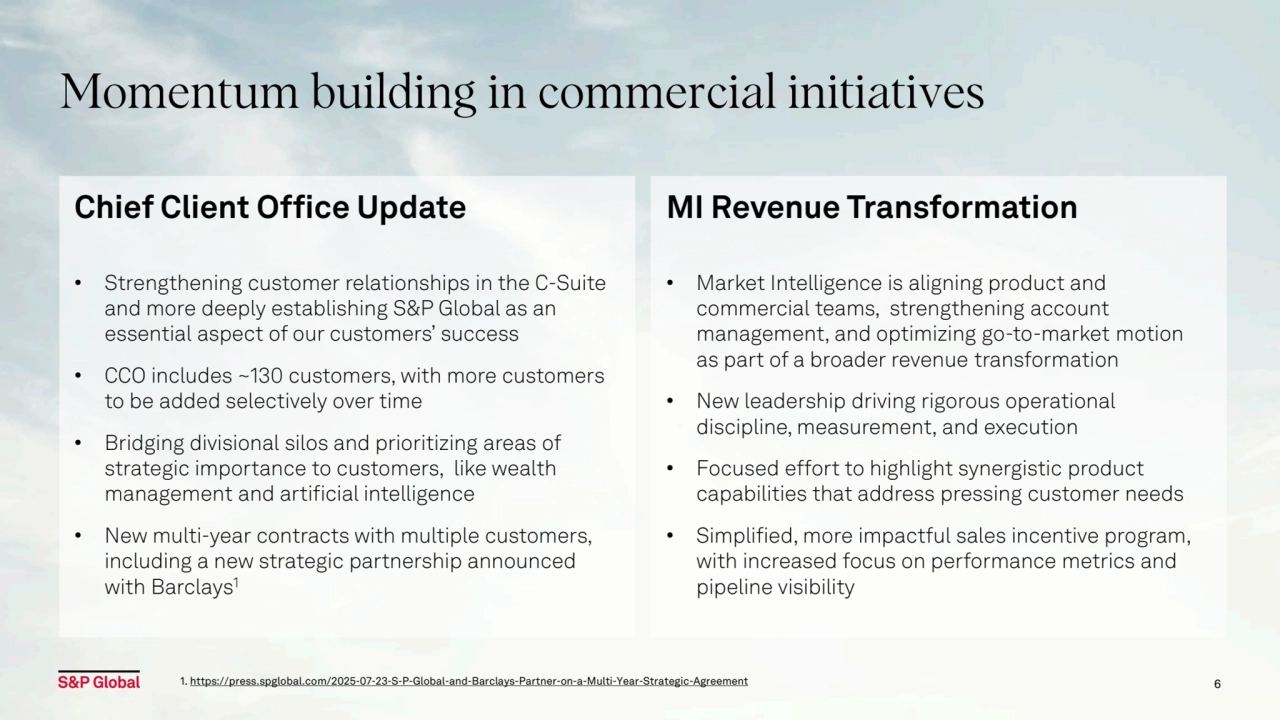 Momentum building in commercial initiatives

Chief Client Office Update

• Strengthening customer relationships in the C-Suite and more deeply establishing S&P Global as an essential aspect of our customers' success

• CCO includes ~130 customers, with more customers to be added selectively over time

• Bridging divisional silos and prioritizing areas of strategic importance to customers, like wealth management and artificial intelligence

• New multi-year contracts with multiple customers, including a new strategic partnership announced with Barclays$^1$

MI Revenue Transformation

• Market Intelligence is aligning product and commercial teams, strengthening account management, and optimizing go-to-market motion as part of a broader revenue transformation

• New leadership driving rigorous operational discipline, measurement, and execution

• Focused effort to highlight synergistic product capabilities that address pressing customer needs

• Simplified, more impactful sales incentive program, with increased focus on performance metrics and pipeline visibility

S&P Global

1. https://press.spglobal.com/2025-07-23-S-P-Global-and-Barclays-Partner-on-a-Multi-Year-Strategic-Agreement

6